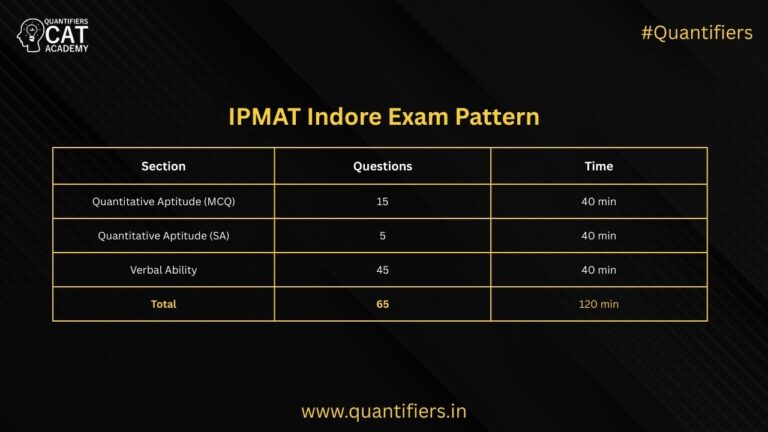 QUANTIFIERS CAT ACADEMY

#Quantifiers

IPMAT Indore Exam Pattern

| Section | Questions | Time |
|---|---|---|
| Quantitative Aptitude (MCQ) | 15 | 40 min |
| Quantitative Aptitude (SA) | 5 | 40 min |
| Verbal Ability | 45 | 40 min |
| Total | 65 | 120 min |

www.quantifiers.in